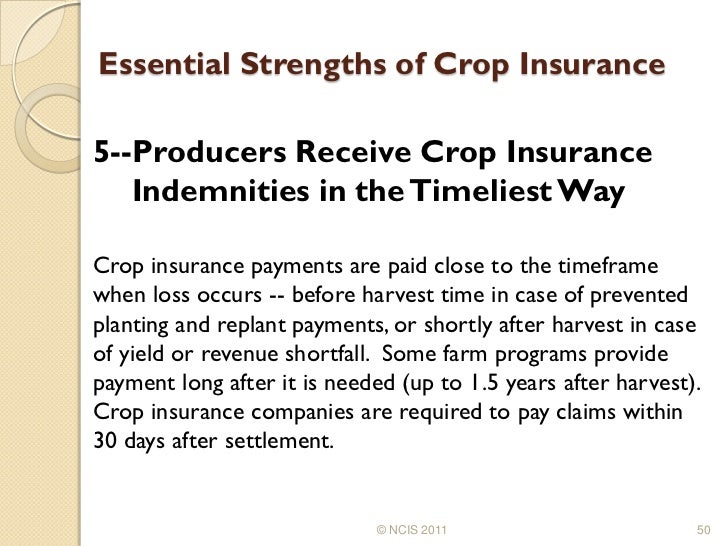 Essential Strengths of Crop Insurance

5--Producers Receive Crop Insurance Indemnities in the Timeliest Way

Crop insurance payments are paid close to the timeframe when loss occurs -- before harvest time in case of prevented planting and replant payments, or shortly after harvest in case of yield or revenue shortfall. Some farm programs provide payment long after it is needed (up to 1.5 years after harvest). Crop insurance companies are required to pay claims within 30 days after settlement.

© NCIS 2011

50